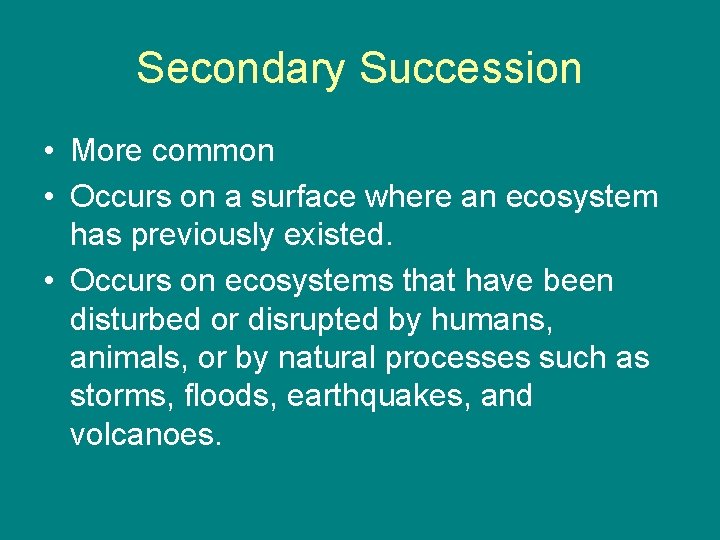 Secondary Succession

• More common
• Occurs on a surface where an ecosystem has previously existed.
• Occurs on ecosystems that have been disturbed or disrupted by humans, animals, or by natural processes such as storms, floods, earthquakes, and volcanoes.